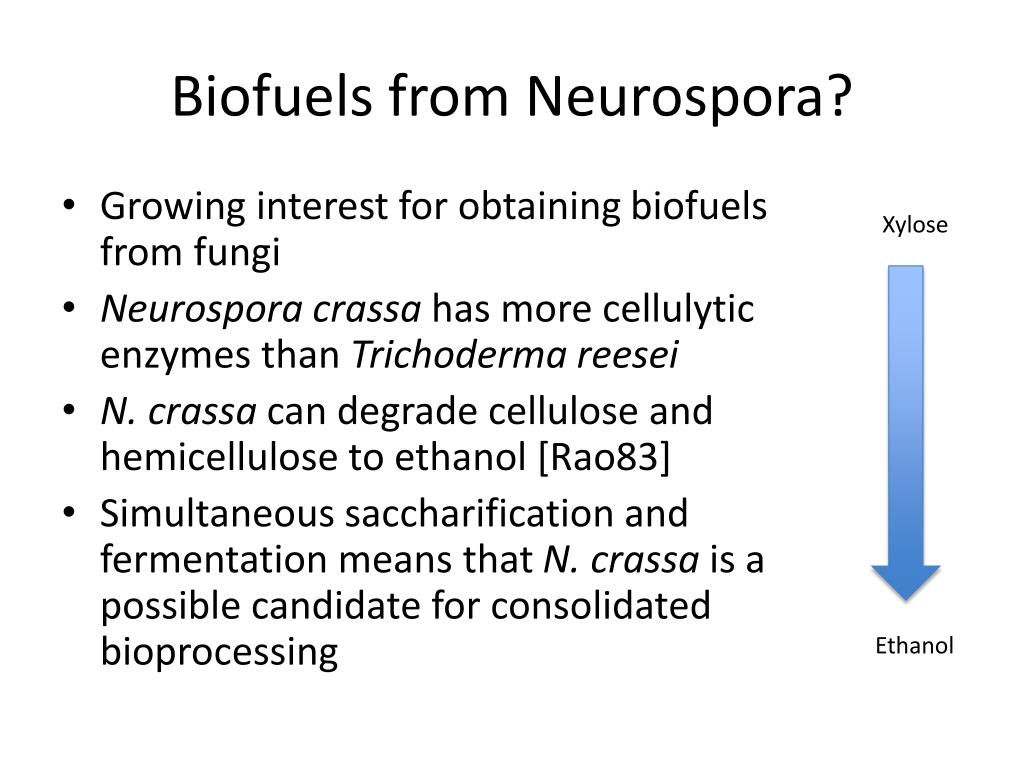 Biofuels from Neurospora?

• Growing interest for obtaining biofuels from fungi
• Neurospora crassa has more cellulytic enzymes than Trichoderma reesei
• N. crassa can degrade cellulose and hemicellulose to ethanol [Rao83]
• Simultaneous saccharification and fermentation means that N. crassa is a possible candidate for consolidated bioprocessing

Xylose

Ethanol